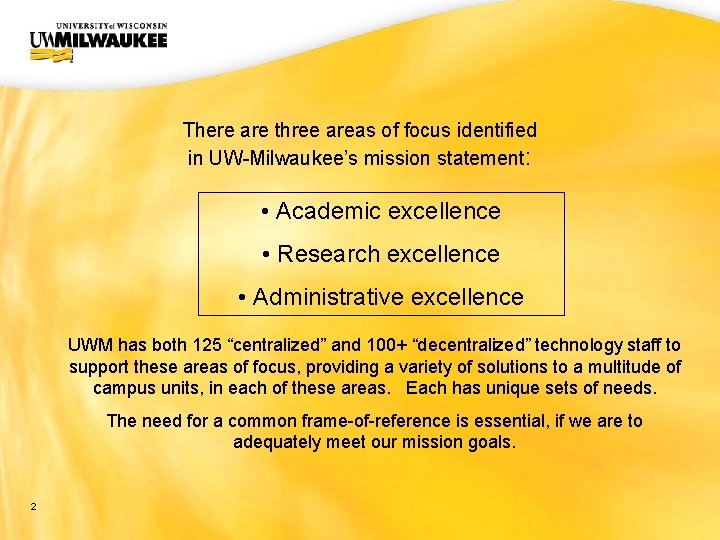 UNIVERSITY of WISCONSIN
UWMILWAUKEE

There are three areas of focus identified in UW-Milwaukee's mission statement:

• Academic excellence
• Research excellence
• Administrative excellence

UWM has both 125 "centralized" and 100+ "decentralized" technology staff to support these areas of focus, providing a variety of solutions to a multitude of campus units, in each of these areas. Each has unique sets of needs.

The need for a common frame-of-reference is essential, if we are to adequately meet our mission goals.

2